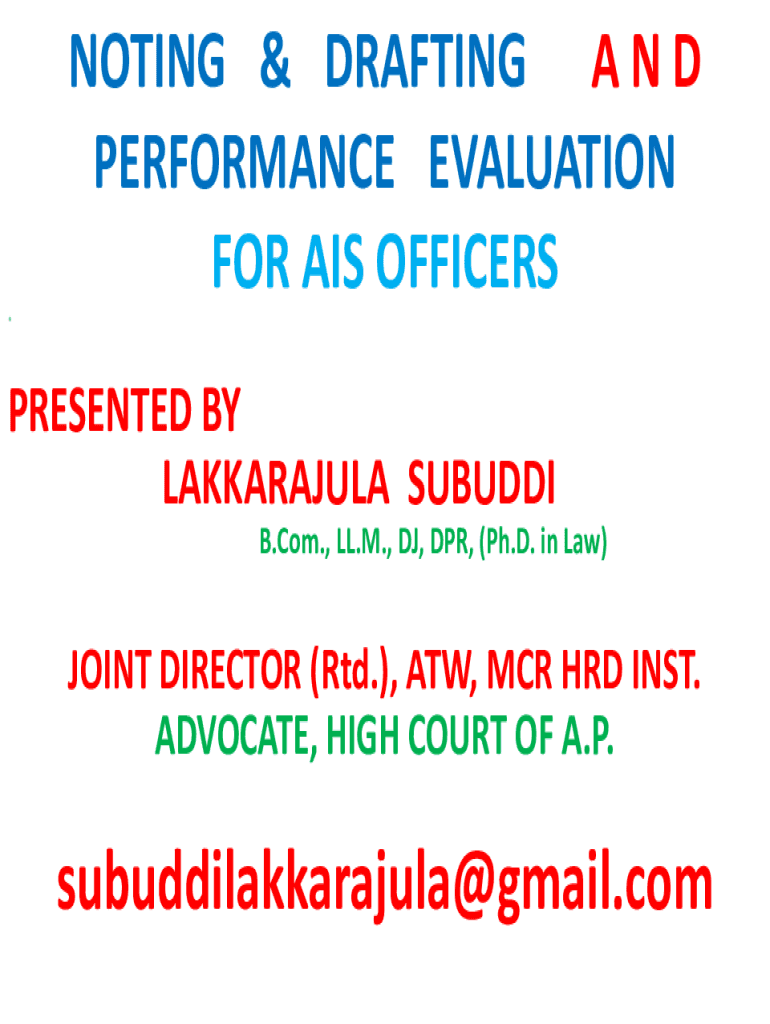 NOTING & DRAFTING A N D PERFORMANCE EVALUATION FOR AIS OFFICERS

PRESENTED BY
LAKKARAJULA SUBUDDI
B.Com., LL.M., DJ, DPR, (Ph.D. in Law)

JOINT DIRECTOR (Rtd.), ATW, MCR HRD INST.
ADVOCATE, HIGH COURT OF A.P.

subuddilakkarajula@gmail.com